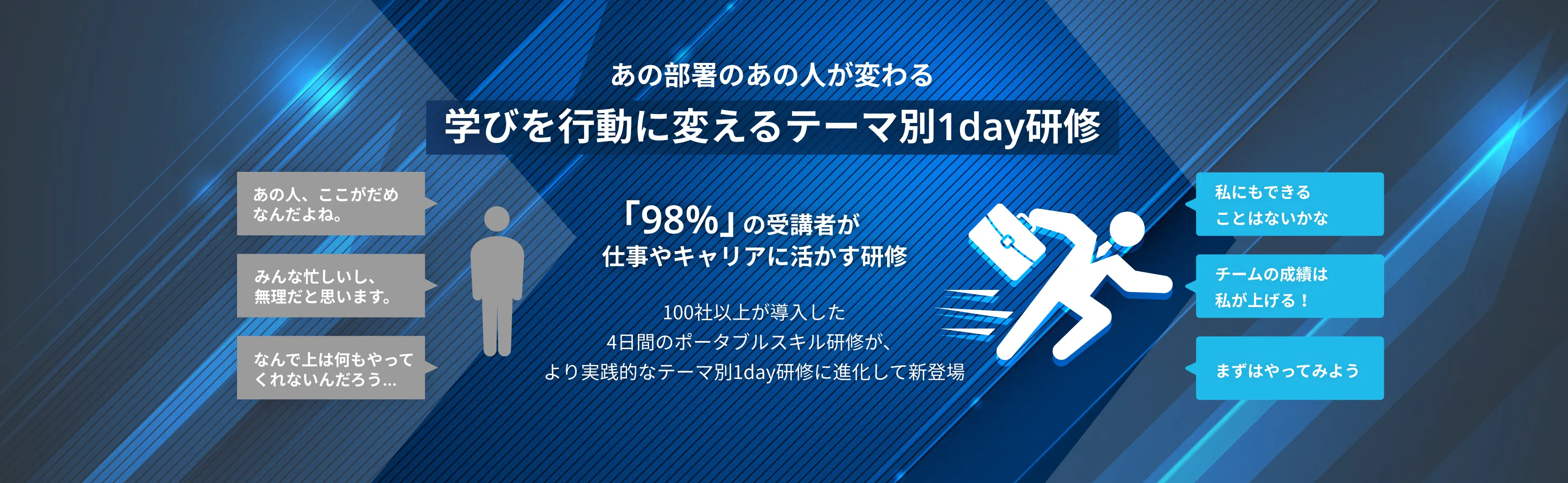 あの部署のあの人が変わる

学びを行動に変えるテーマ別1day研修

あの人、ここがだめなんだよね。

みんな忙しいし、無理だと思います。

なんで上は何もやってくれないんだろう...

「98%」の受講者が
仕事やキャリアに活かす研修

100社以上が導入した
4日間のポータブルスキル研修が、
より実践的なテーマ別1day研修に進化して新登場

私にもできることはないかな

チームの成績は私が上げる！

まずはやってみよう